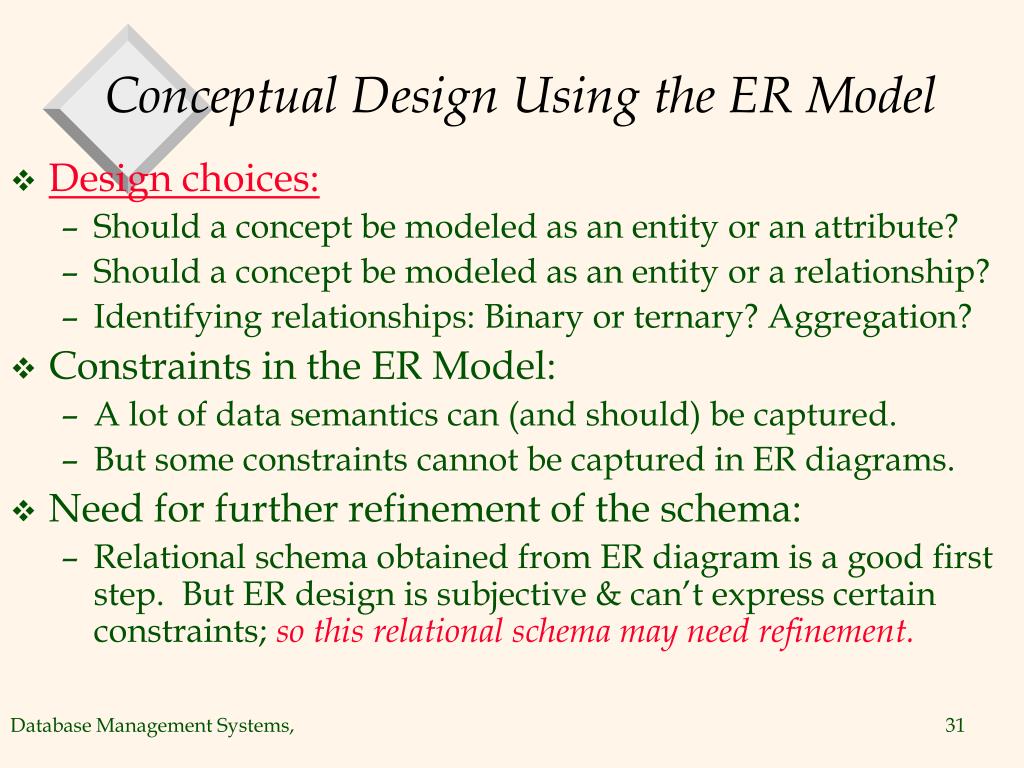 Conceptual Design Using the ER Model

❖ Design choices:
– Should a concept be modeled as an entity or an attribute?
– Should a concept be modeled as an entity or a relationship?
– Identifying relationships: Binary or ternary? Aggregation?

❖ Constraints in the ER Model:
– A lot of data semantics can (and should) be captured.
– But some constraints cannot be captured in ER diagrams.

❖ Need for further refinement of the schema:
– Relational schema obtained from ER diagram is a good first step. But ER design is subjective & can't express certain constraints; so this relational schema may need refinement.

Database Management Systems,

31